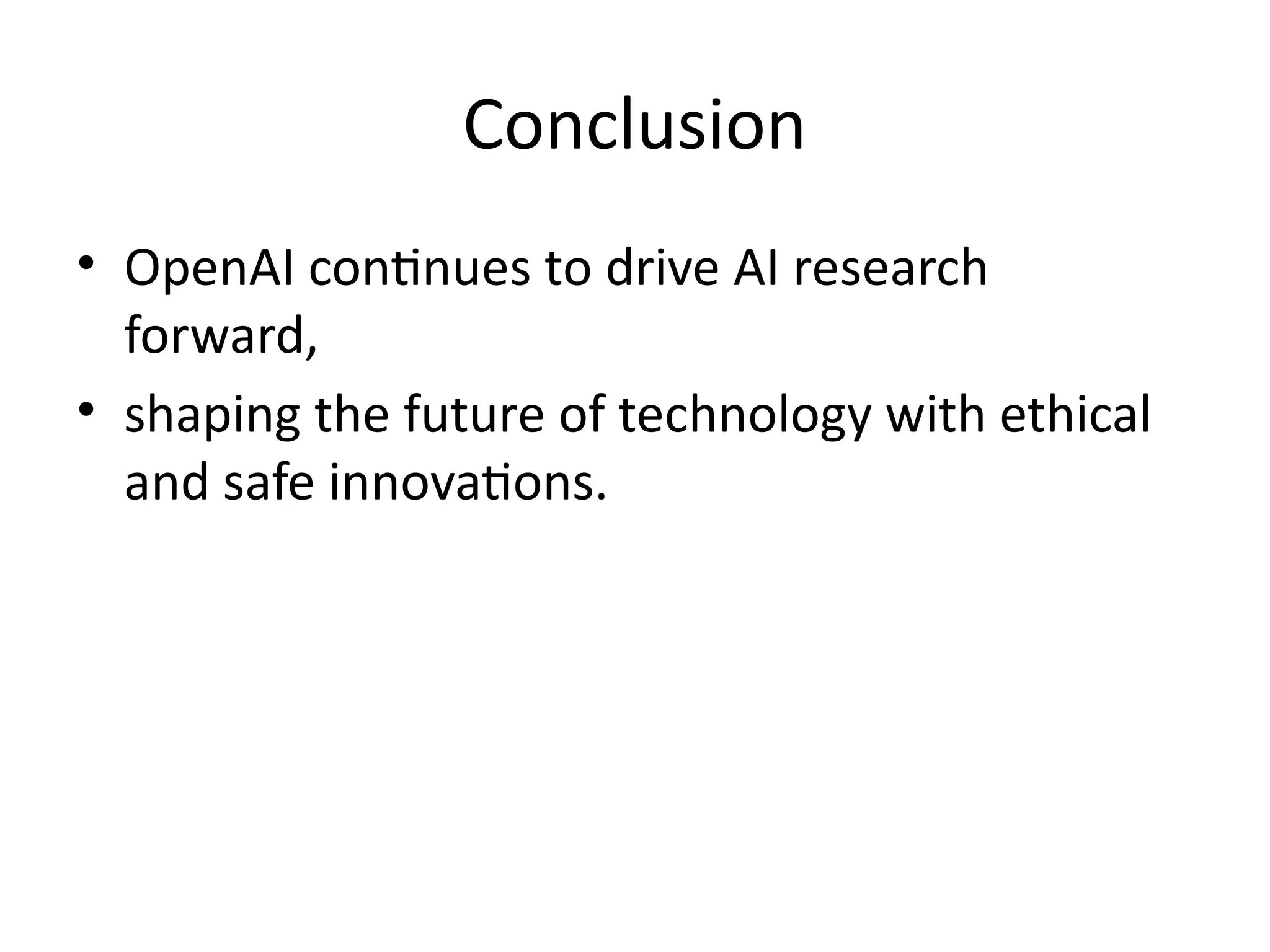 Conclusion

• OpenAI continues to drive AI research forward,
• shaping the future of technology with ethical and safe innovations.